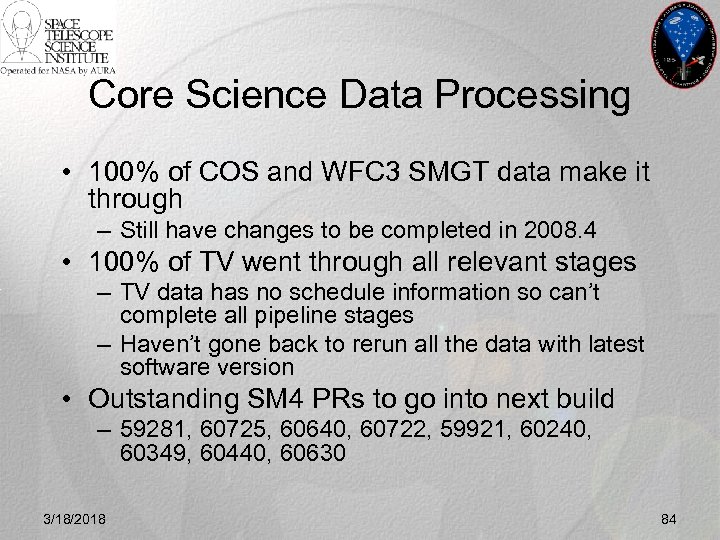 SPACE TELESCOPE SCIENCE INSTITUTE
Operated for NASA by AURA

Core Science Data Processing

• 100% of COS and WFC3 SMGT data make it through
– Still have changes to be completed in 2008.4
• 100% of TV went through all relevant stages
– TV data has no schedule information so can't complete all pipeline stages
– Haven't gone back to rerun all the data with latest software version
• Outstanding SM4 PRs to go into next build
– 59281, 60725, 60640, 60722, 59921, 60240, 60349, 60440, 60630

3/18/2018

84